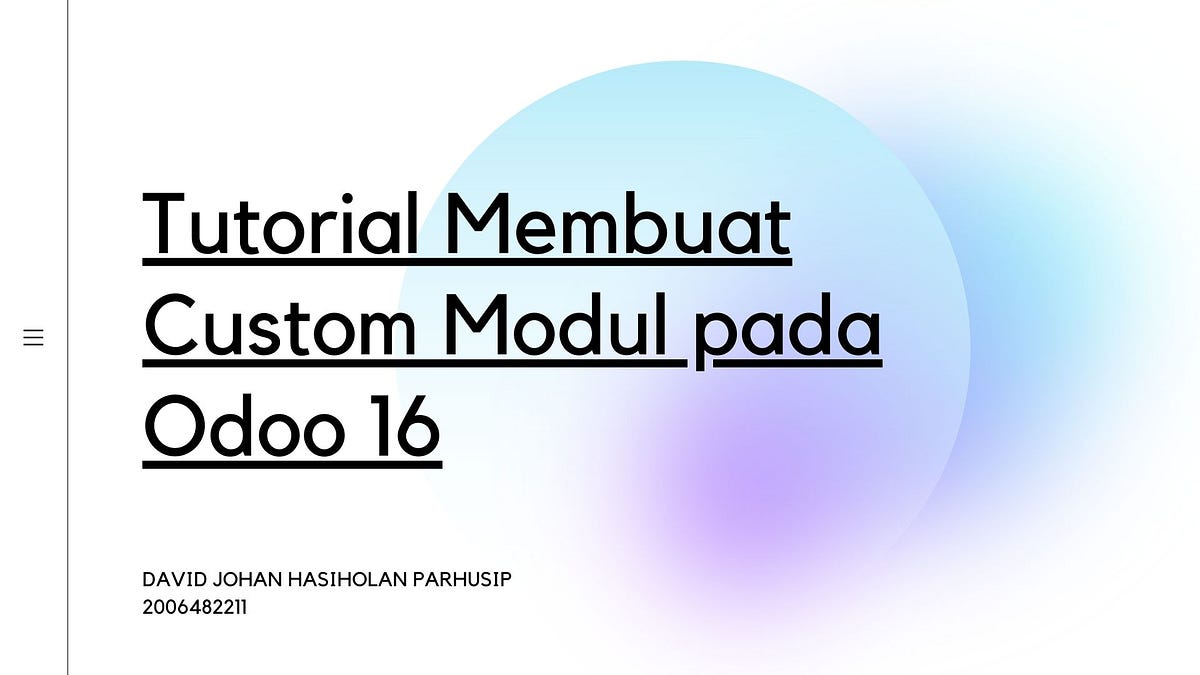 Tutorial Membuat Custom Modul pada Odoo 16

DAVID JOHAN HASIHOLAN PARHUSIP
2006482211